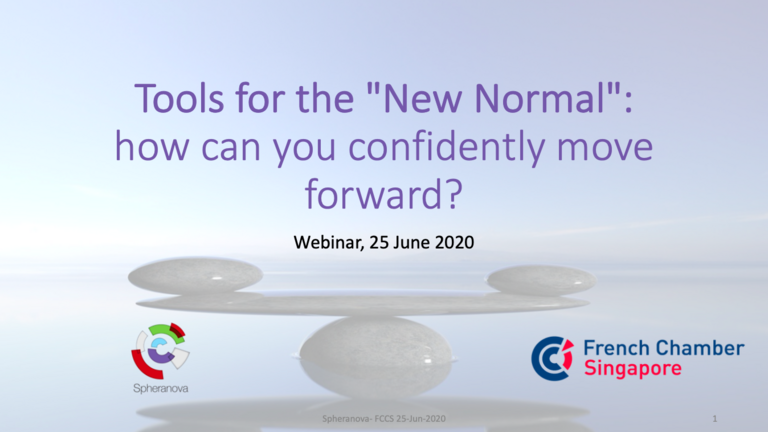 Tools for the "New Normal": how can you confidently move forward?

Webinar, 25 June 2020

Spheranova

French Chamber Singapore

Spheranova- FCCS 25-Jun-2020

1